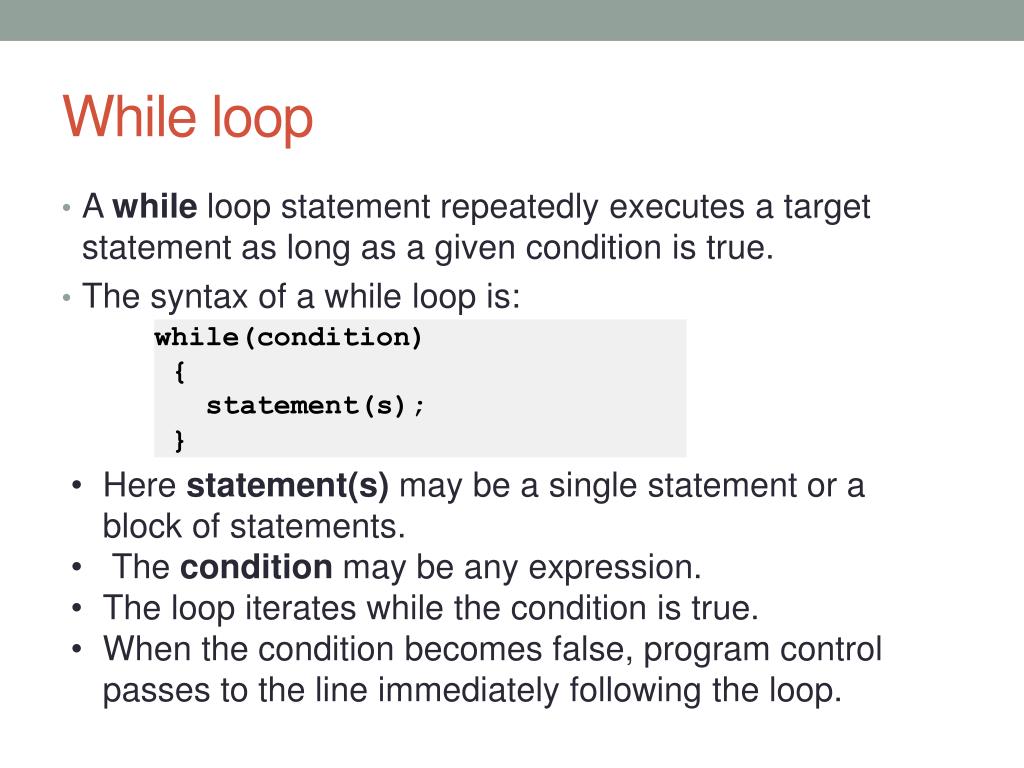 While loop

• A while loop statement repeatedly executes a target statement as long as a given condition is true.
• The syntax of a while loop is:

while(condition)
{
statement(s);
}

• Here statement(s) may be a single statement or a block of statements.
• The condition may be any expression.
• The loop iterates while the condition is true.
• When the condition becomes false, program control passes to the line immediately following the loop.